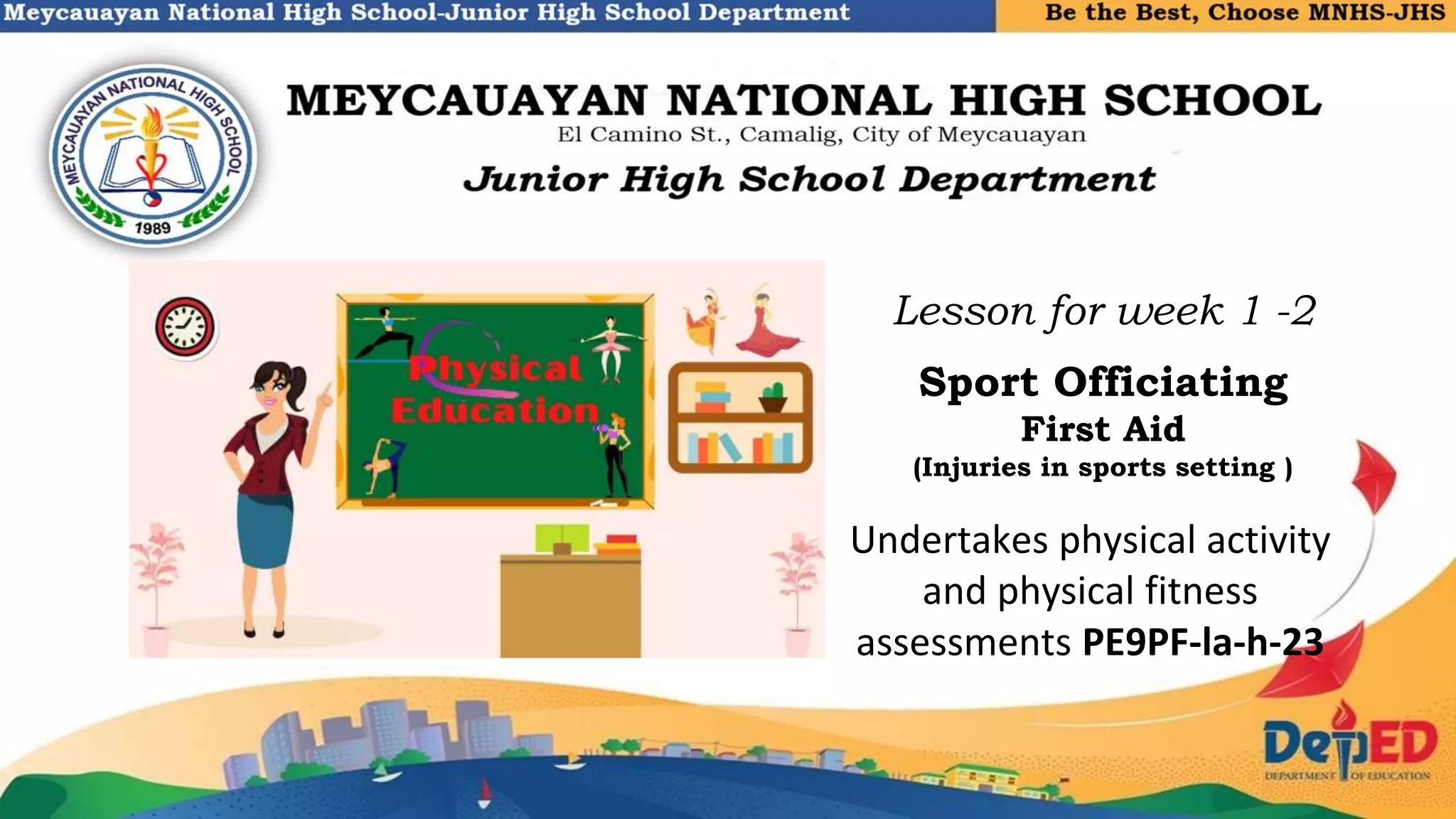 Meycauayan National High School-Junior High School Department

Be the Best, Choose MNHS-JHS

MEYCAUAYAN NATIONAL HIGH SCHOOL
1989

MEYCAUAYAN NATIONAL HIGH SCHOOL

El Camino St., Camalig, City of Meycauayan

Junior High School Department

Physical Education

Lesson for week 1 -2

Sport Officiating

First Aid

(Injuries in sports setting )

Undertakes physical activity and physical fitness assessments PE9PF-la-h-23

DepED
DEPARTMENT OF EDUCATION